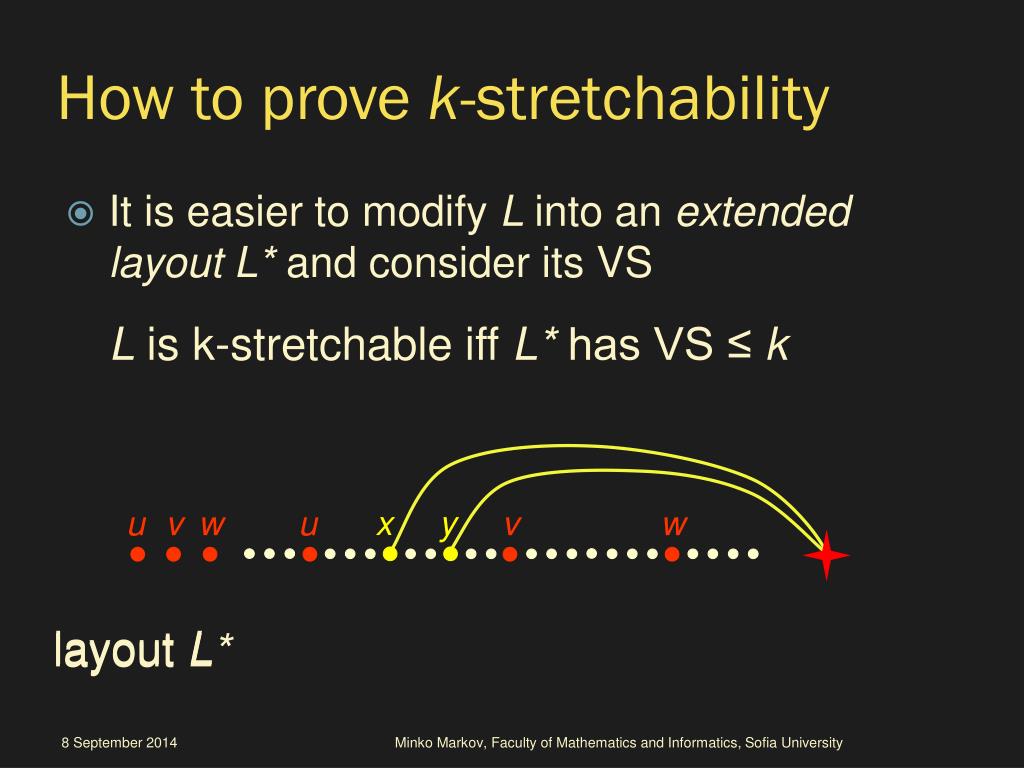 How to prove k-stretchability

It is easier to modify L into an extended layout L* and consider its VS

L is k-stretchable iff L* has VS ≤ k

u v w u x y v w

layout L*

8 September 2014

Minko Markov, Faculty of Mathematics and Informatics, Sofia University